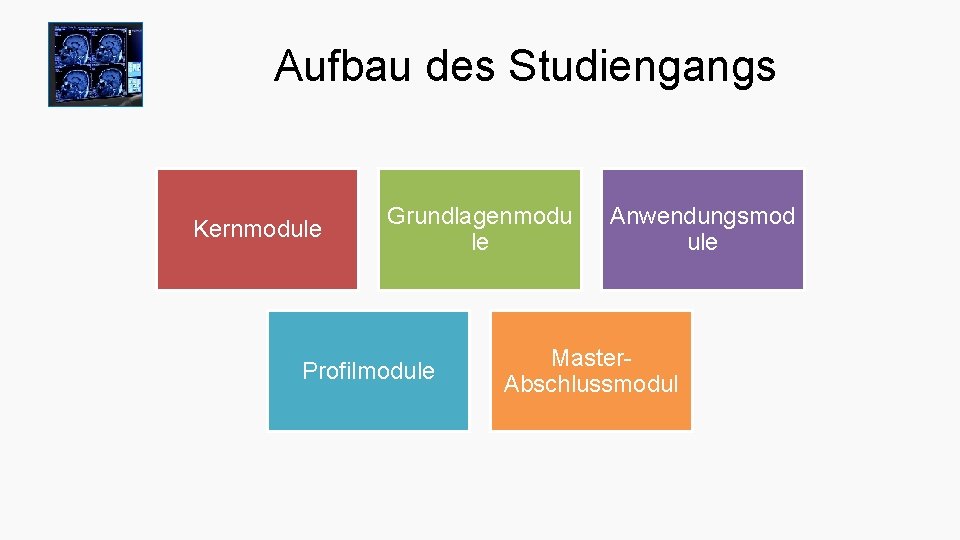 Aufbau des Studiengangs

Kernmodule

Grundlagenmodule

Anwendungsmodule

Profilmodule

Master-Abschlussmodul